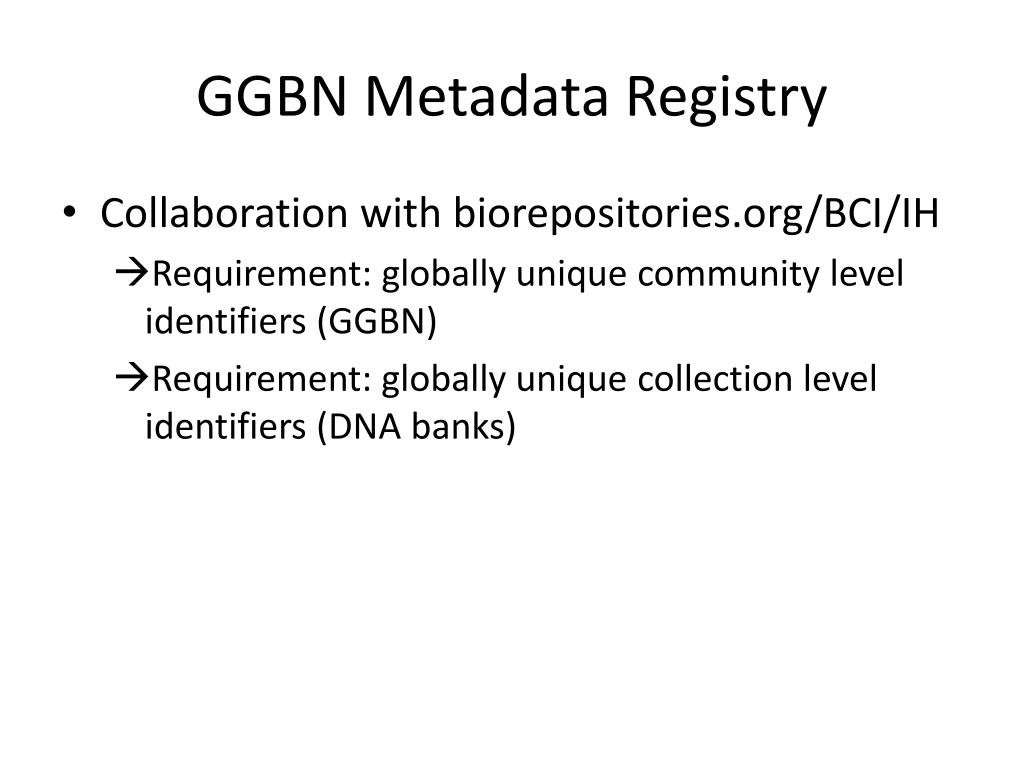 GGBN Metadata Registry

• Collaboration with biorepositories.org/BCI/IH

→Requirement: globally unique community level identifiers (GGBN)

→Requirement: globally unique collection level identifiers (DNA banks)